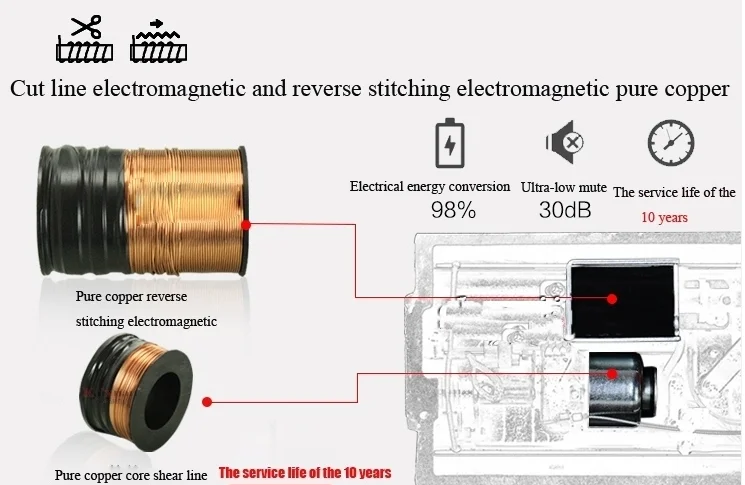 Cut line electromagnetic and reverse stitching electromagnetic pure copper

Electrical energy conversion
98%

Ultra-low mute
30dB

The service life of the
10 years

Pure copper reverse stitching electromagnetic

Pure copper core shear line

The service life of the 10 years